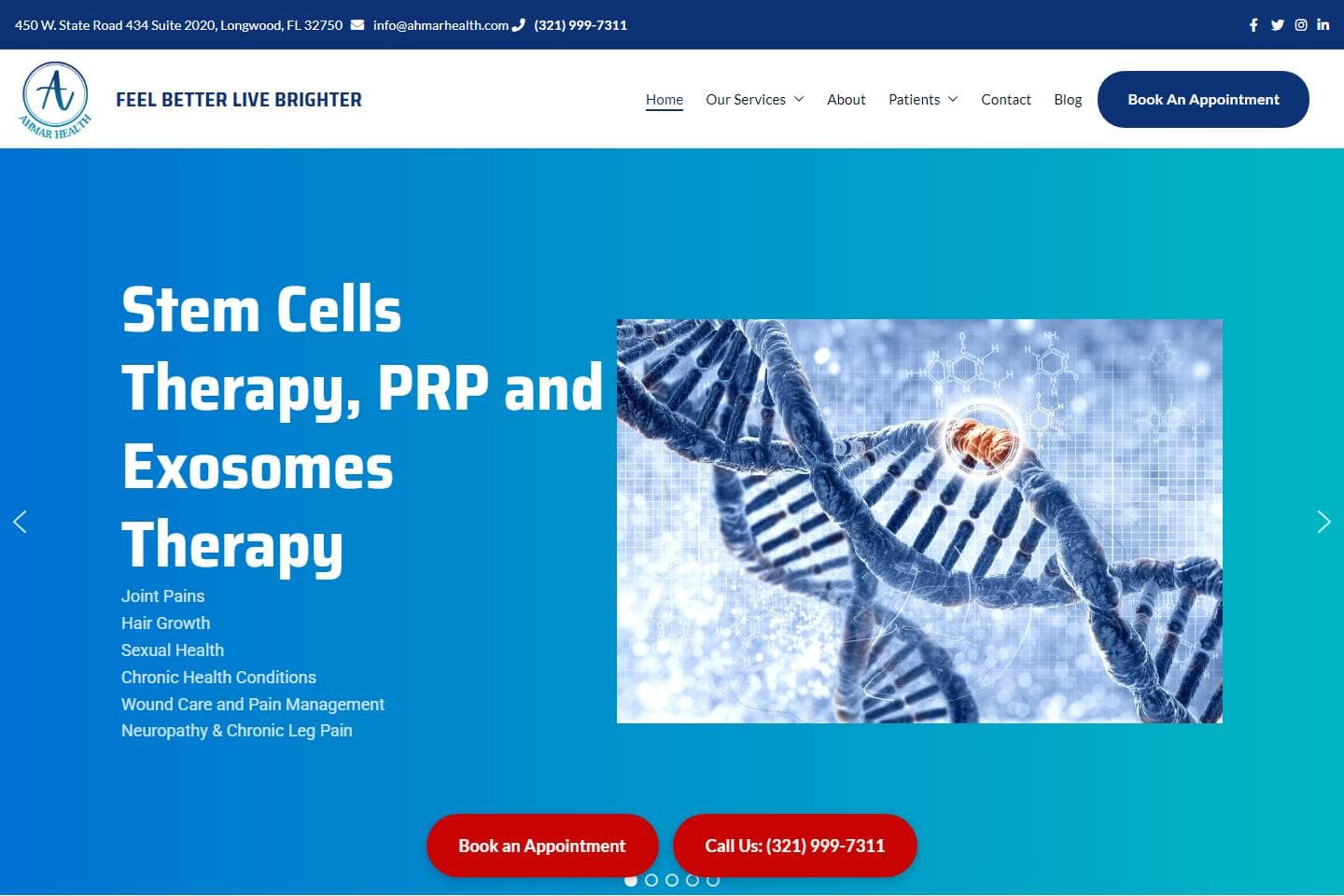 450 W. State Road 434 Suite 2020, Longwood, FL 32750 info@ahmarhealth.com (321) 999-7311

A
AHMAR HEALTH

FEEL BETTER LIVE BRIGHTER

Home Our Services About Patients Contact Blog Book An Appointment

Stem Cells Therapy, PRP and Exosomes Therapy

Joint Pains
Hair Growth
Sexual Health
Chronic Health Conditions
Wound Care and Pain Management
Neuropathy & Chronic Leg Pain

Book an Appointment Call Us: (321) 999-7311